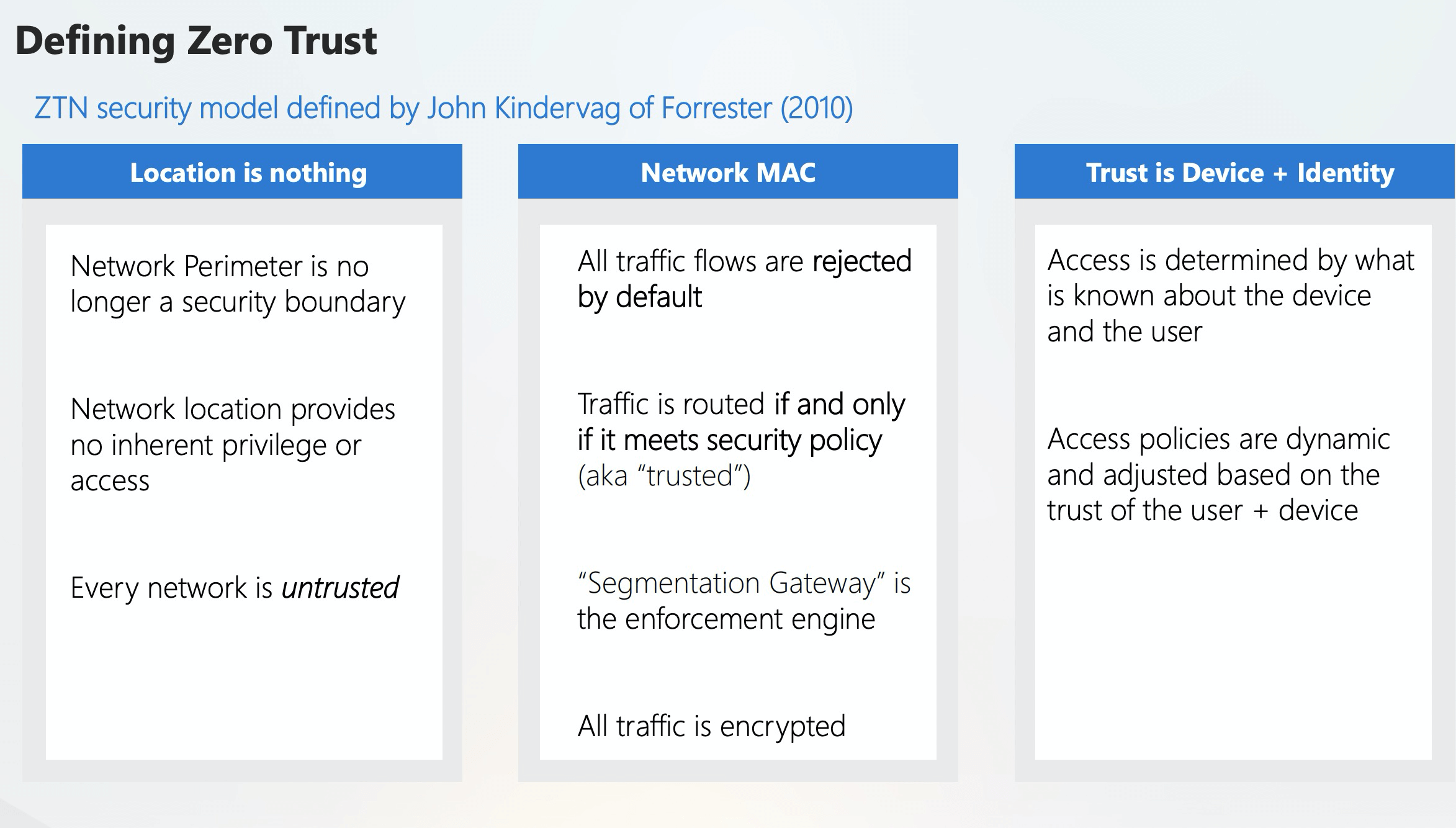 Defining Zero Trust

ZTN security model defined by John Kindervag of Forrester (2010)

Location is nothing

Network Perimeter is no longer a security boundary

Network location provides no inherent privilege or access

Every network is untrusted

Network MAC

All traffic flows are rejected by default

Traffic is routed if and only if it meets security policy (aka “trusted”)

“Segmentation Gateway” is the enforcement engine

All traffic is encrypted

Trust is Device + Identity

Access is determined by what is known about the device and the user

Access policies are dynamic and adjusted based on the trust of the user + device